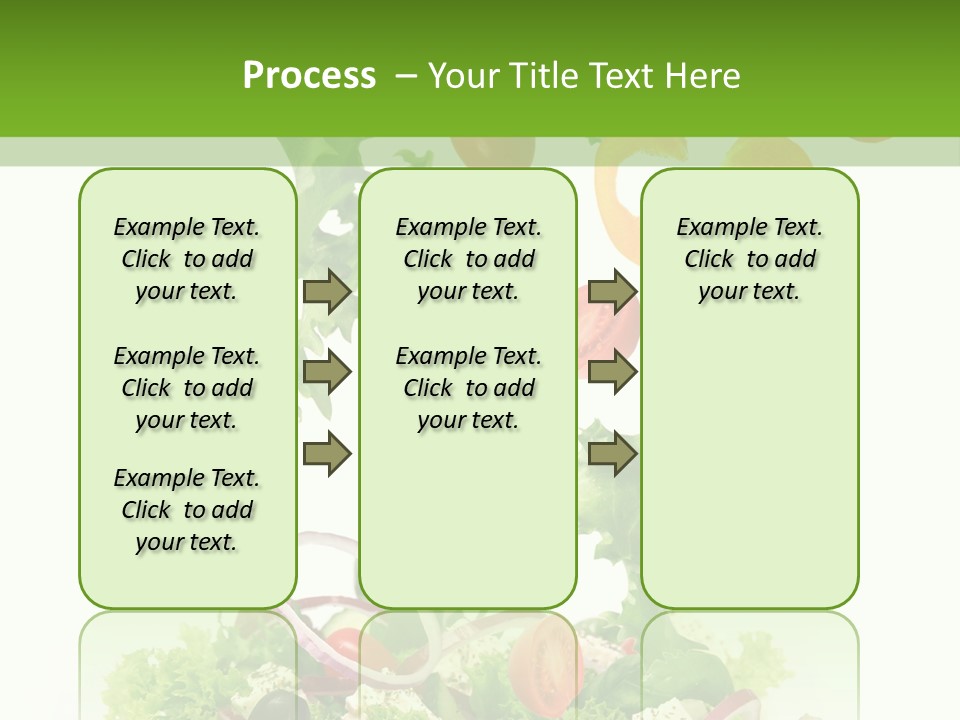 Process – Your Title Text Here

Example Text. Click to add your text.

Example Text. Click to add your text.

Example Text. Click to add your text.

Example Text. Click to add your text.

Example Text. Click to add your text.

Example Text. Click to add your text.